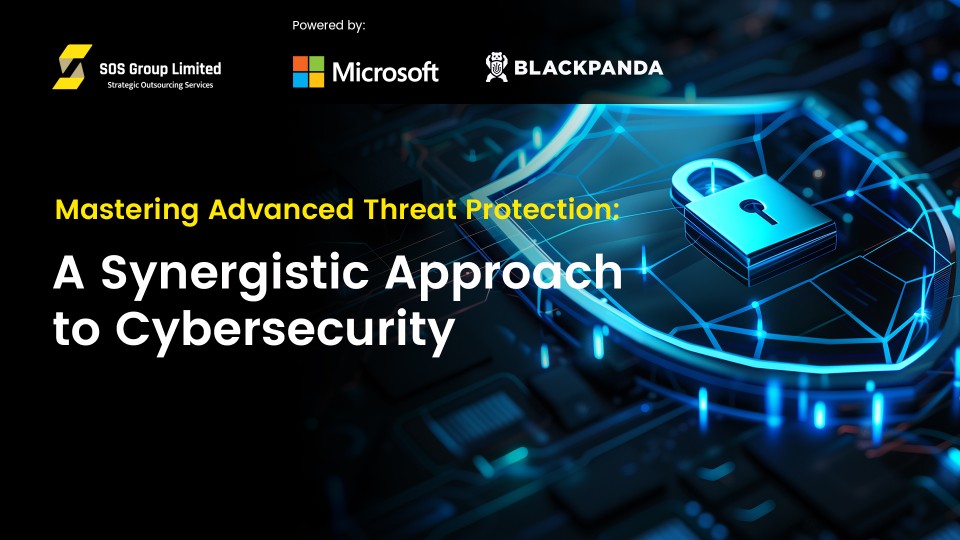 SOS Group Limited
Strategic Outsourcing Services

Powered by:

Microsoft

BLACKPANDA

Mastering Advanced Threat Protection:

A Synergistic Approach to Cybersecurity